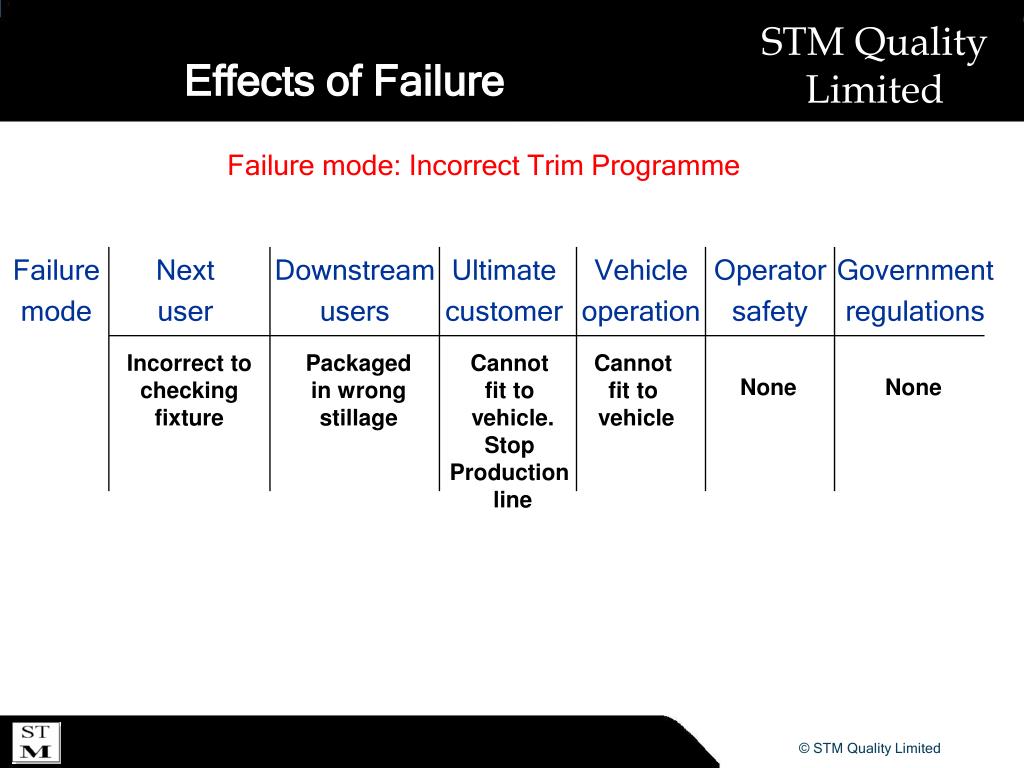 Effects of Failure

STM Quality Limited

Failure mode: Incorrect Trim Programme

| Failure mode | Next user | Downstream users | Ultimate customer | Vehicle operation | Operator safety | Government regulations |
|---|---|---|---|---|---|---|
| | Incorrect to checking fixture | Packaged in wrong stillage | Cannot fit to vehicle. Stop Production line | Cannot fit to vehicle | None | None |

ST M

© STM Quality Limited